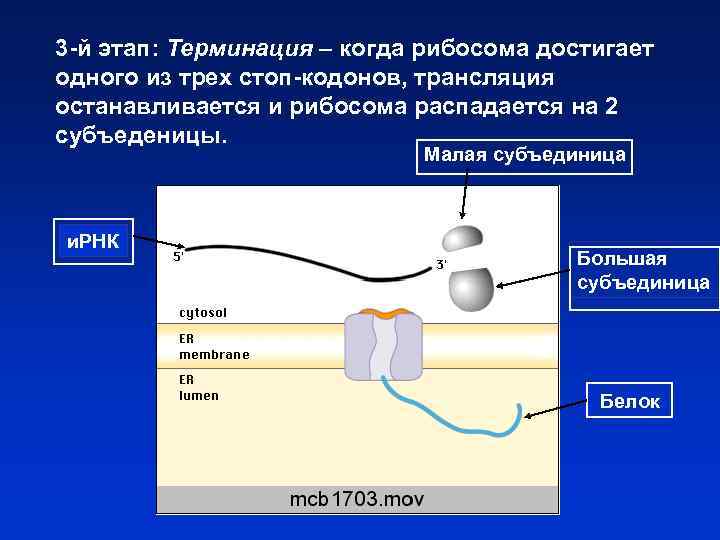 3-й этап: Терминация – когда рибосома достигает одного из трех стоп-кодонов, трансляция останавливается и рибосома распадается на 2 субъеденицы.

Малая субъединица

иРНК

5'

3'

Большая субъединица

cytosol

ER membrane

ER lumen

Белок

mcb1703.mov